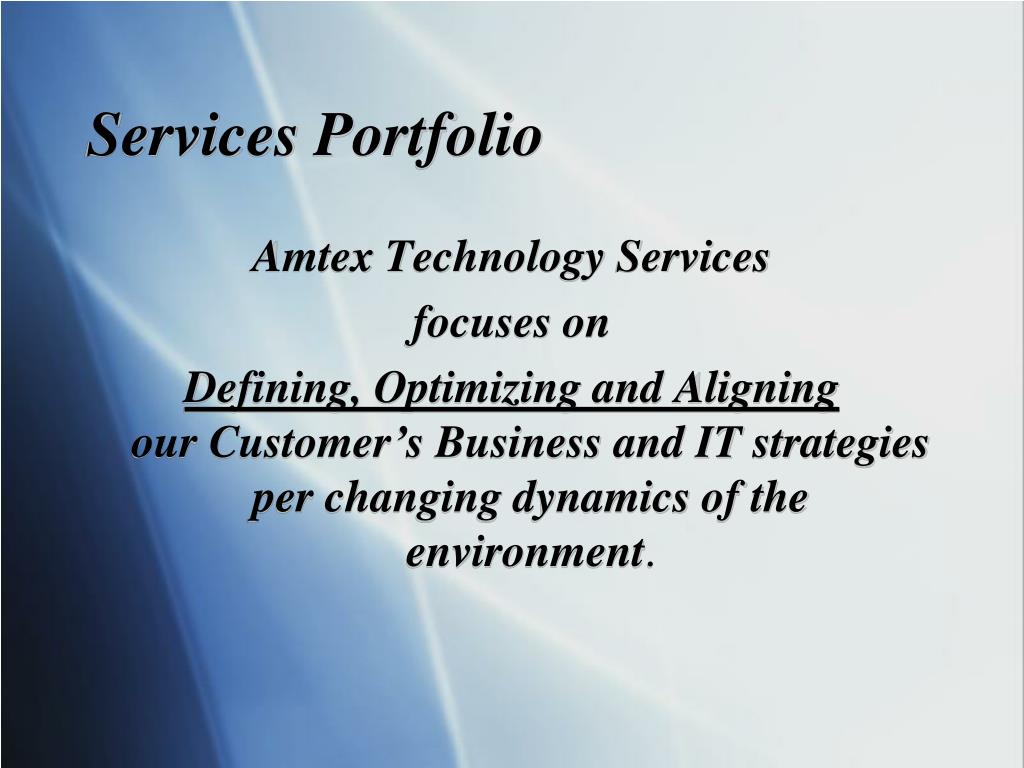 Services Portfolio

Amtex Technology Services
focuses on
Defining, Optimizing and Aligning
our Customer’s Business and IT strategies per changing dynamics of the environment.